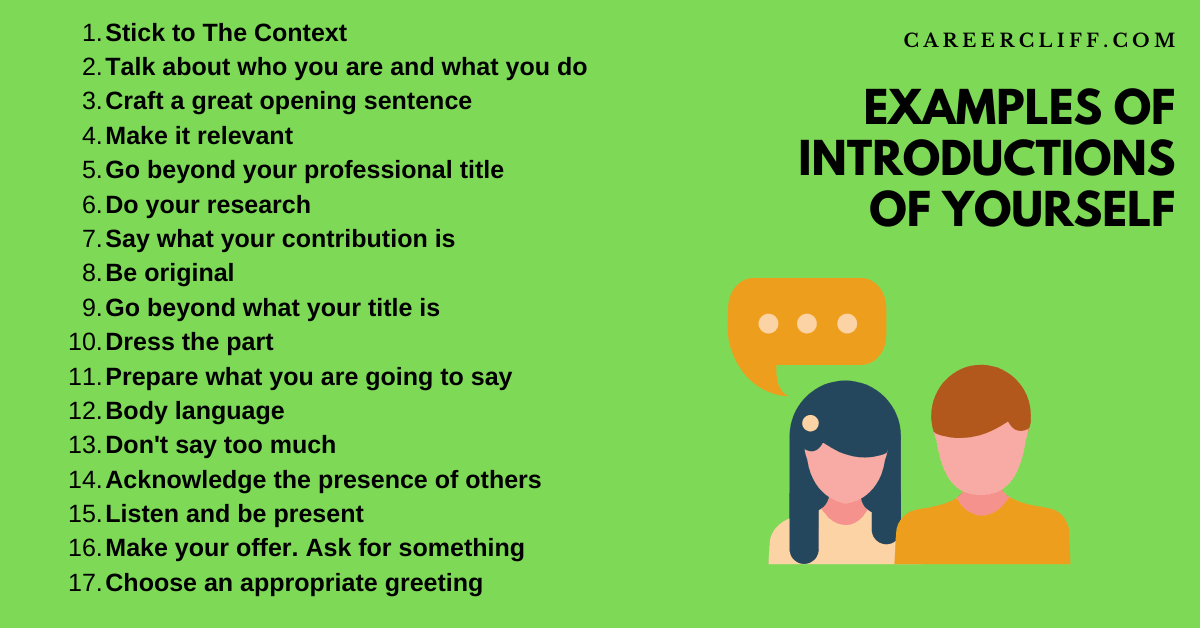 1. Stick to The Context
2. Talk about who you are and what you do
3. Craft a great opening sentence
4. Make it relevant
5. Go beyond your professional title
6. Do your research
7. Say what your contribution is
8. Be original
9. Go beyond what your title is
10. Dress the part
11. Prepare what you are going to say
12. Body language
13. Don't say too much
14. Acknowledge the presence of others
15. Listen and be present
16. Make your offer. Ask for something
17. Choose an appropriate greeting

CAREERCLIFF.COM

EXAMPLES OF INTRODUCTIONS OF YOURSELF